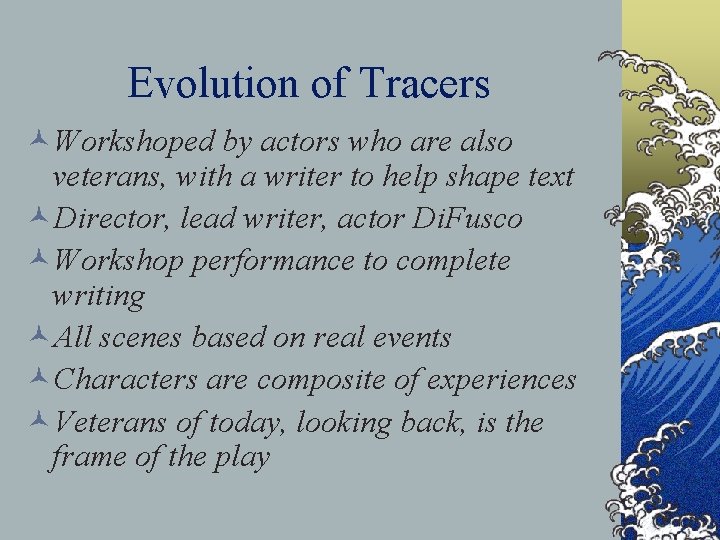 Evolution of Tracers

Workshoped by actors who are also veterans, with a writer to help shape text

Director, lead writer, actor DiFusco

Workshop performance to complete writing

All scenes based on real events

Characters are composite of experiences

Veterans of today, looking back, is the frame of the play